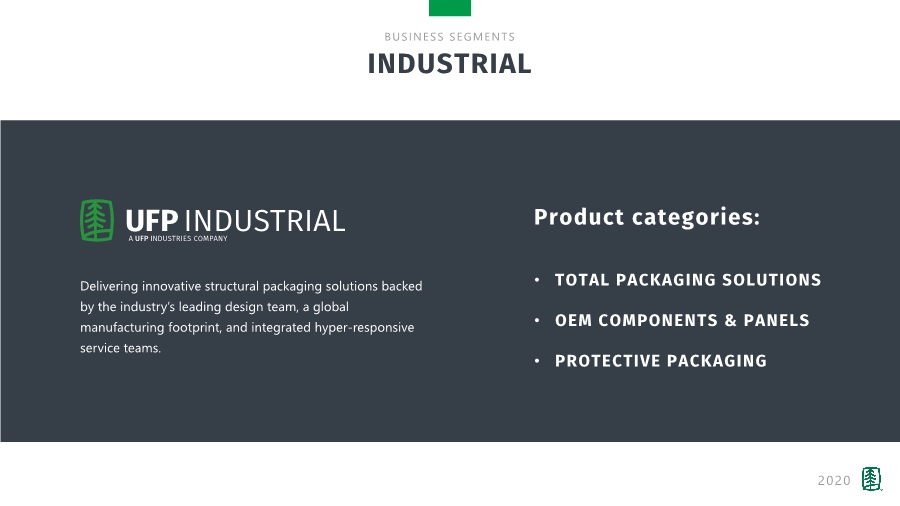 BUSINESS SEGMENTS

INDUSTRIAL

UFP INDUSTRIAL
A UFP INDUSTRIES COMPANY

Delivering innovative structural packaging solutions backed by the industry's leading design team, a global manufacturing footprint, and integrated hyper-responsive service teams.

Product categories:

• TOTAL PACKAGING SOLUTIONS
• OEM COMPONENTS & PANELS
• PROTECTIVE PACKAGING

2020